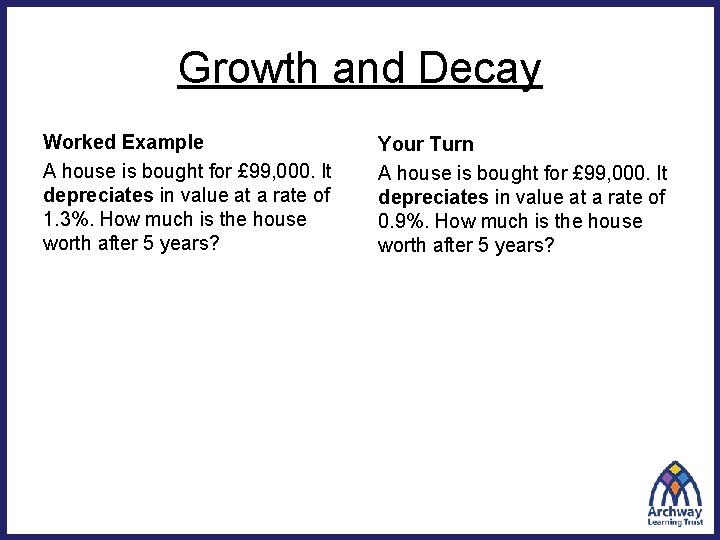 Growth and Decay

Worked Example

A house is bought for £99,000. It depreciates in value at a rate of 1.3%. How much is the house worth after 5 years?

Your Turn

A house is bought for £99,000. It depreciates in value at a rate of 0.9%. How much is the house worth after 5 years?

Archway
Learning Trust